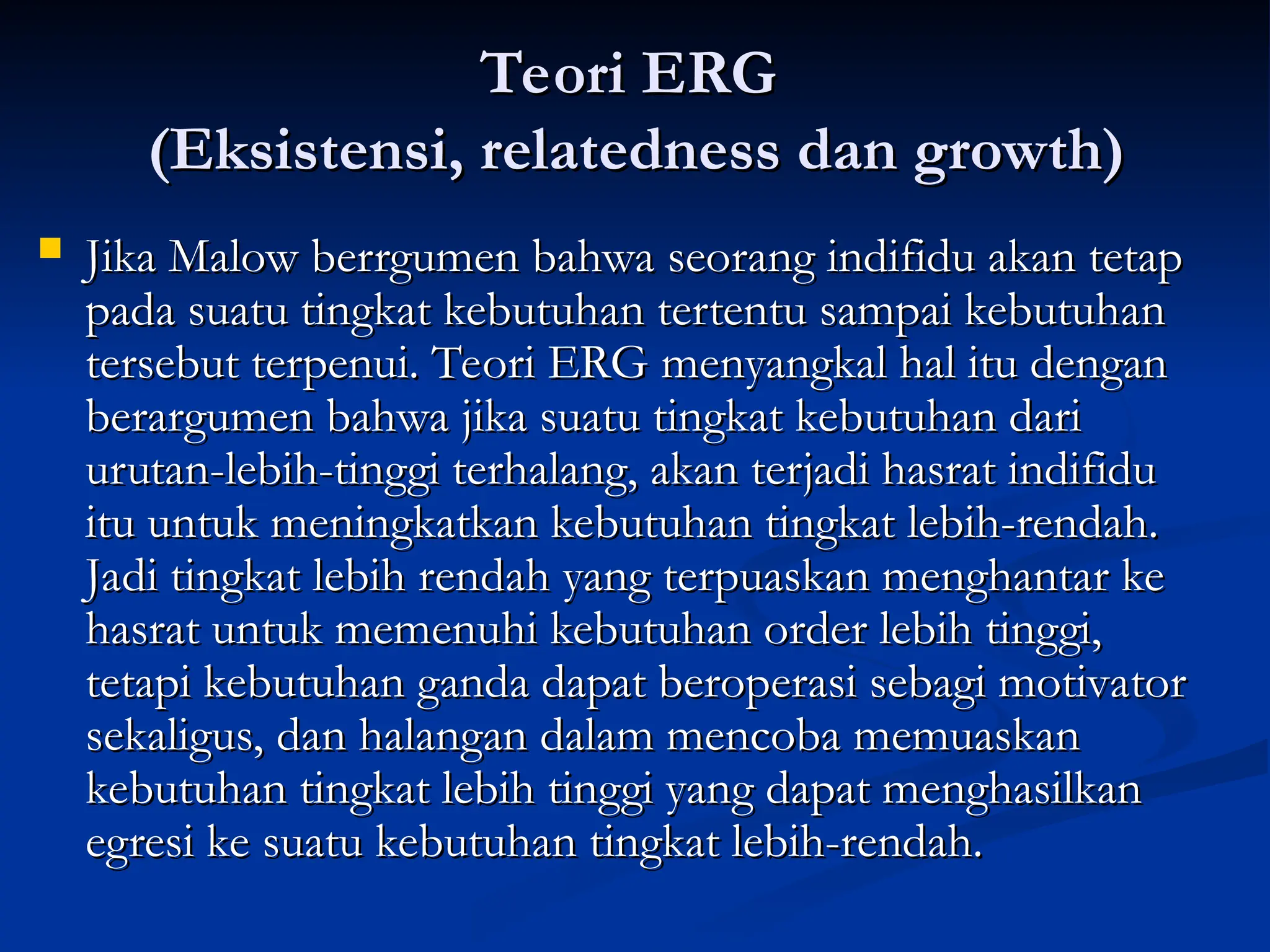 Teori ERG
(Eksistensi, relatedness dan growth)

Jika Malow berrgumen bahwa seorang indifidu akan tetap pada suatu tingkat kebutuhan tertentu sampai kebutuhan tersebut terpenui. Teori ERG menyangkal hal itu dengan berargumen bahwa jika suatu tingkat kebutuhan dari urutan-lebih-tinggi terhalang, akan terjadi hasrat indifidu itu untuk meningkatkan kebutuhan tingkat lebih-rendah. Jadi tingkat lebih rendah yang terpuaskan menghantar ke hasrat untuk memenuhi kebutuhan order lebih tinggi, tetapi kebutuhan ganda dapat beroperasi sebagi motivator sekaligus, dan halangan dalam mencoba memuaskan kebutuhan tingkat lebih tinggi yang dapat menghasilkan egresi ke suatu kebutuhan tingkat lebih-rendah.